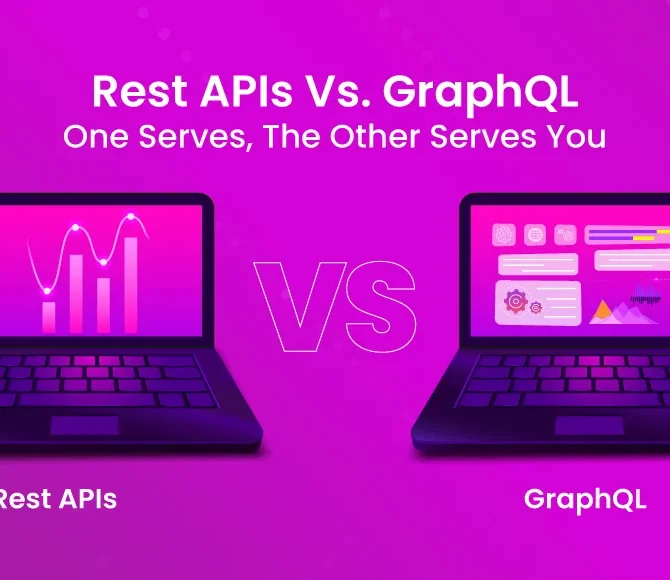 Rest APIs Vs. GraphQL
One Serves, The Other Serves You

VS

Rest APIs

GraphQL